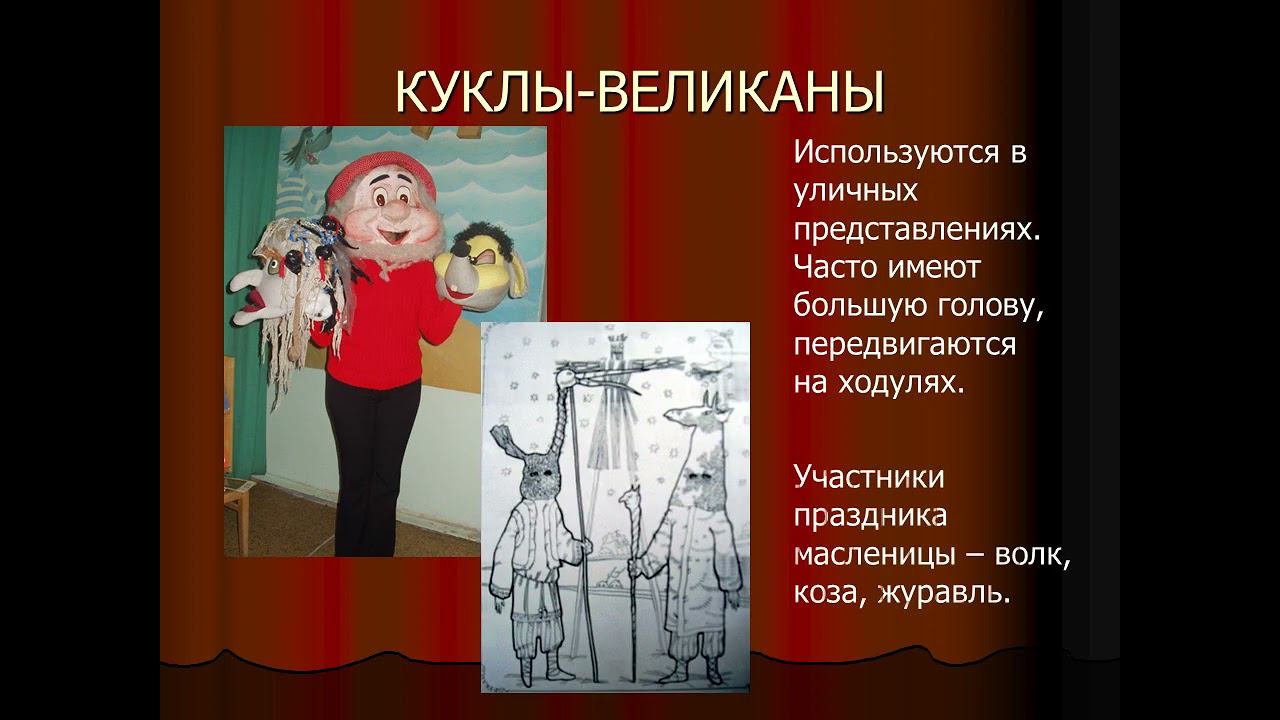 КУКЛЫ-ВЕЛИКАНЫ

Используются в уличных представлениях. Часто имеют большую голову, передвигаются на ходулях.

Участники праздника масленицы – волк, коза, журавль.